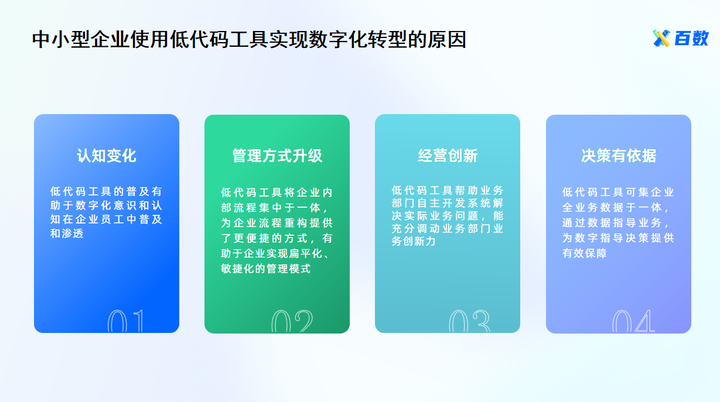 中小型企业使用低代码工具实现数字化转型的原因

百数

认知变化

低代码工具的普及有助于数字化意识和认知在企业员工中普及和渗透

01

管理方式升级

低代码工具将企业内部流程集中于一体，为企业流程重构提供了更便捷的方式，有助于企业实现扁平化、敏捷化的管理模式

02

经营创新

低代码工具帮助业务部门自主开发系统解决实际业务问题，能充分调动业务部门业务创新力

03

决策有依据

低代码工具可集企业全业务数据于一体，通过数据指导业务，为数字指导决策提供有效保障

04